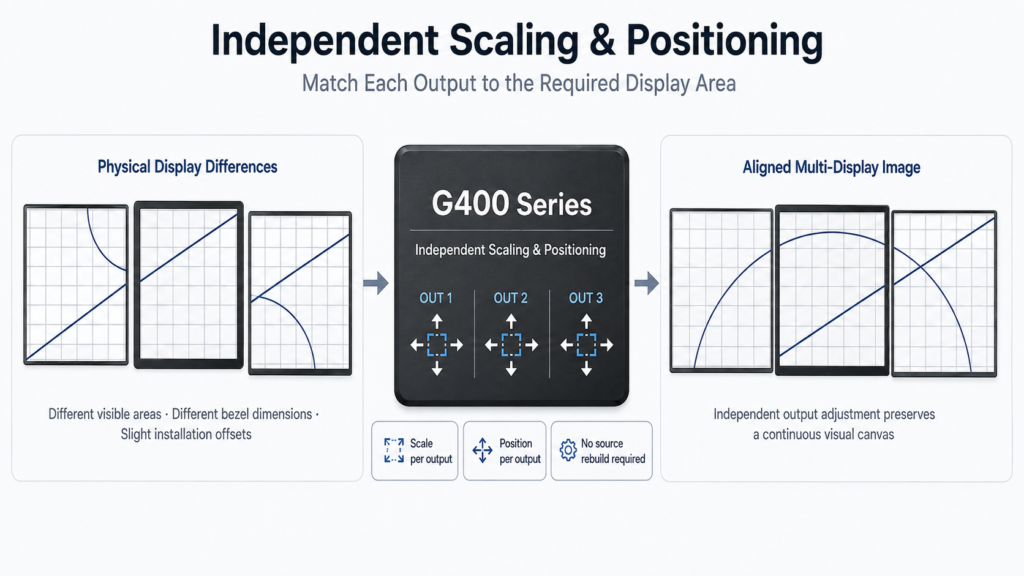 Independent Scaling & Positioning

Match Each Output to the Required Display Area

Physical Display Differences

Different visible areas · Different bezel dimensions · Slight installation offsets

G400 Series

Independent Scaling & Positioning

OUT 1

OUT 2

OUT 3

Scale per output

Position per output

No source rebuild required

Aligned Multi-Display Image

Independent output adjustment preserves a continuous visual canvas